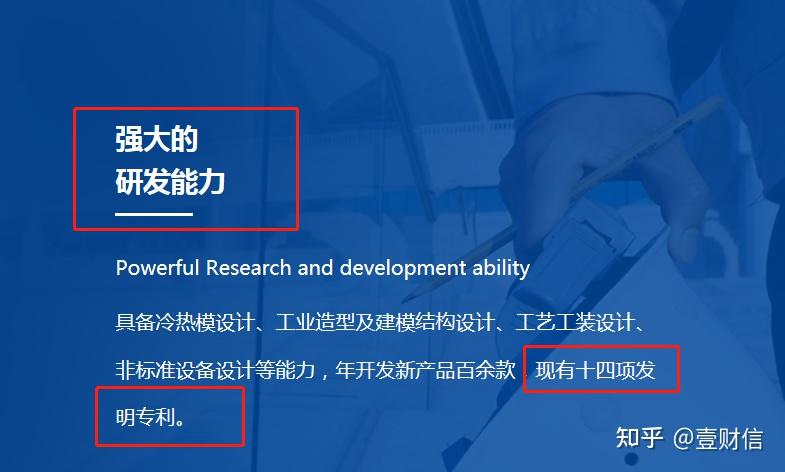 强大的
研发能力

Powerful Research and development ability

具备冷热模设计、工业造型及建模结构设计、工艺工装设计、非标准设备设计等能力，年开发新产品百余款，现有十四项发明专利。

知乎 @壹财信